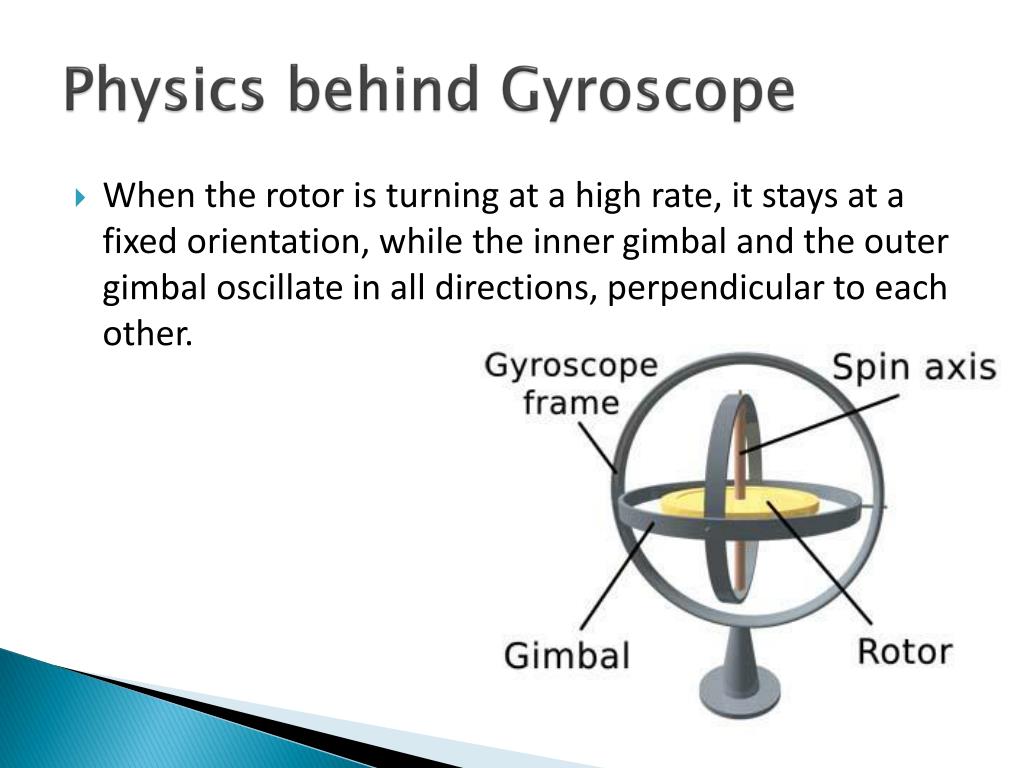 Physics behind Gyroscope

When the rotor is turning at a high rate, it stays at a fixed orientation, while the inner gimbal and the outer gimbal oscillate in all directions, perpendicular to each other.

Gyroscope frame

Spin axis

Gimbal

Rotor